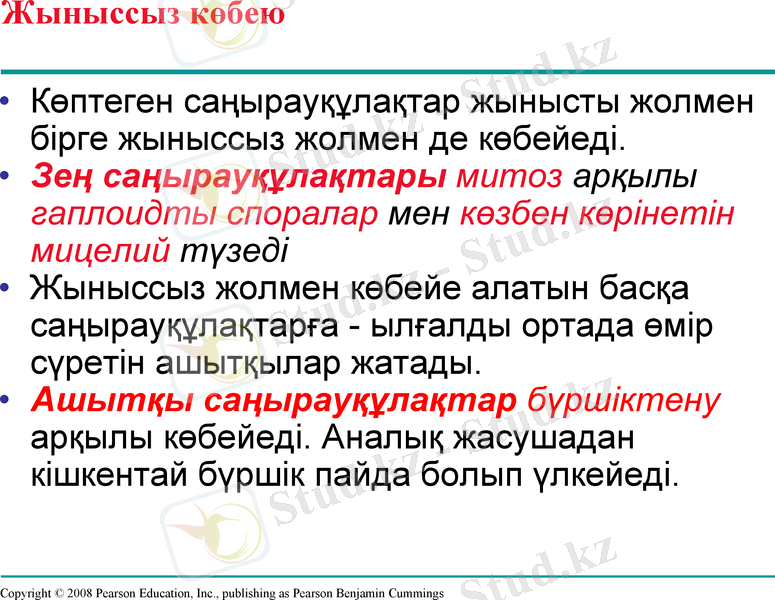 Жыныссыз көбею

• Көптеген саңырауқұлақтар жынысты жолмен бірге жыныссыз жолмен де көбейеді.
• Зең саңырауқұлақтары митоз арқылы гаплоидты споралар мен көзбен көрінетін мицелий түзеді
• Жыныссыз жолмен көбейе алатын басқа саңырауқұлақтарға - ылғалды ортада өмір сүретін ашытқылар жатады.
• Ашытқы саңырауқұлақтар бүршіктену арқылы көбейеді. Аналық жасушадан кішкентай бүршік пайда болып үлкейеді.

Stud.kz

Copyright © 2008 Pearson Education, Inc., publishing as Pearson Benjamin Cummings